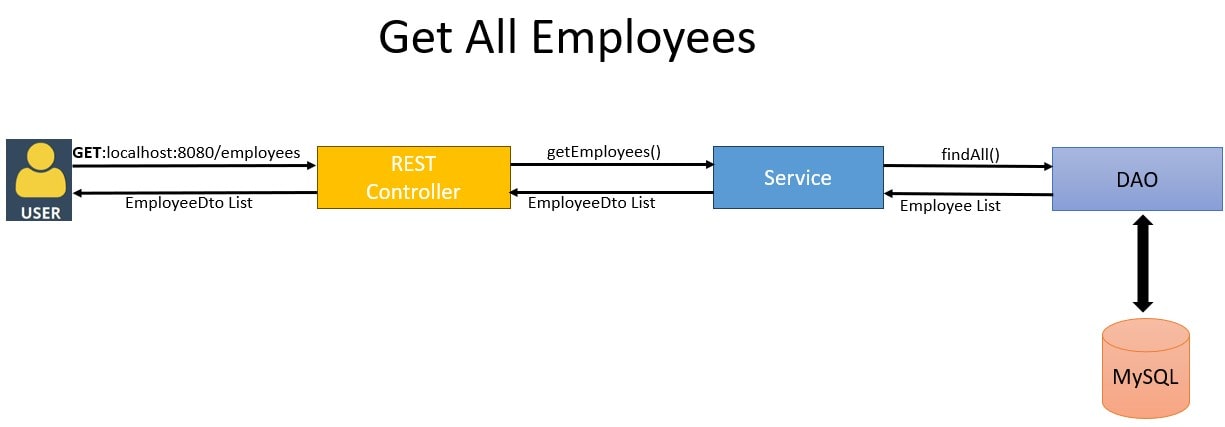 Get All Employees

USER

GET:localhost:8080/employees

EmployeeDto List

REST Controller

getEmployees()

EmployeeDto List

Service

findAll()

Employee List

DAO

MySQL